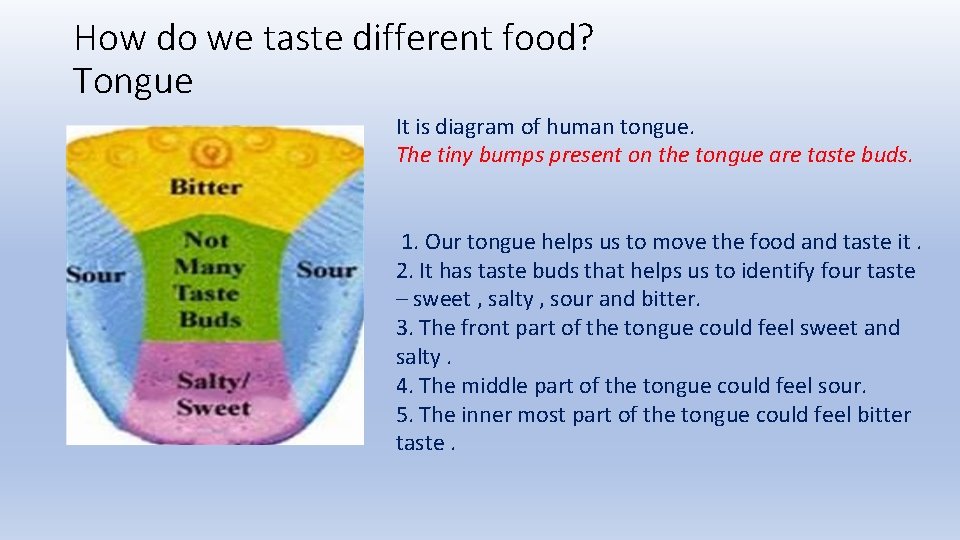 How do we taste different food?
Tongue

Bitter
Sour
Not Many Taste Buds
Sour
Salty/ Sweet

It is diagram of human tongue.
The tiny bumps present on the tongue are taste buds.

1. Our tongue helps us to move the food and taste it .
2. It has taste buds that helps us to identify four taste – sweet , salty , sour and bitter.
3. The front part of the tongue could feel sweet and salty .
4. The middle part of the tongue could feel sour.
5. The inner most part of the tongue could feel bitter taste .